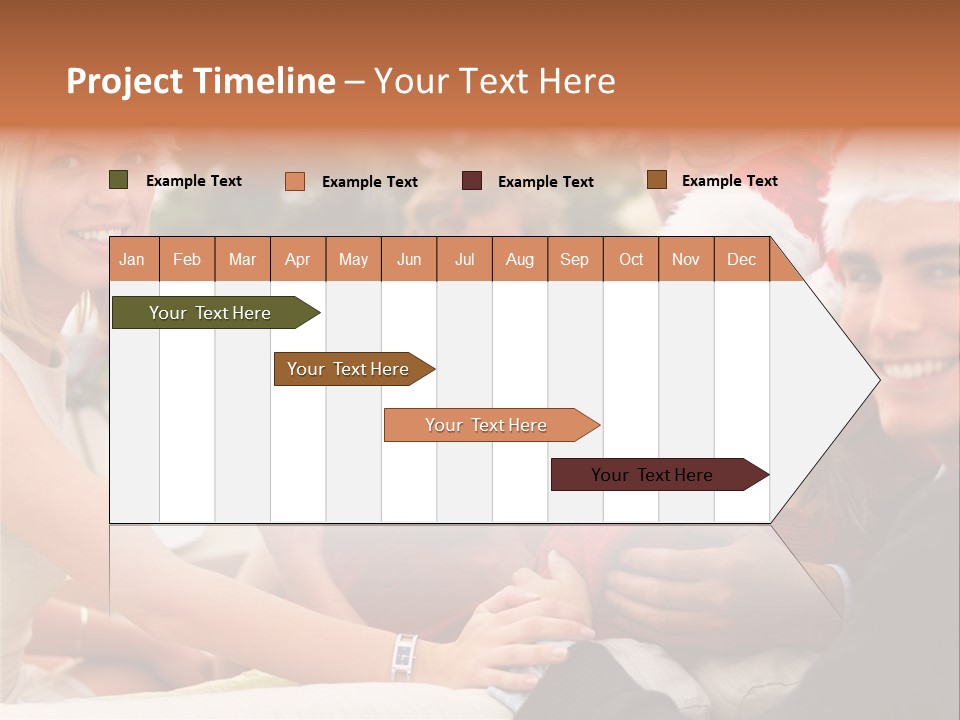 Project Timeline – Your Text Here

Example Text
Example Text
Example Text
Example Text

| Jan | Feb | Mar | Apr | May | Jun | Jul | Aug | Sep | Oct | Nov | Dec |
|---|---|---|---|---|---|---|---|---|---|---|---|

Your Text Here
Your Text Here
Your Text Here
Your Text Here